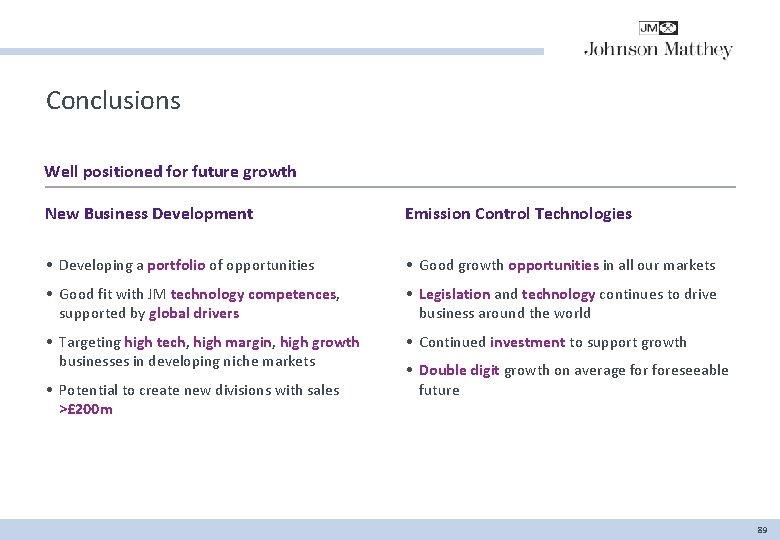 JM
Johnson Matthey

Conclusions

Well positioned for future growth

New Business Development

• Developing a portfolio of opportunities
• Good fit with JM technology competences, supported by global drivers
• Targeting high tech, high margin, high growth businesses in developing niche markets
• Potential to create new divisions with sales >£200m

Emission Control Technologies

• Good growth opportunities in all our markets
• Legislation and technology continues to drive business around the world
• Continued investment to support growth
• Double digit growth on average for foreseeable future

89